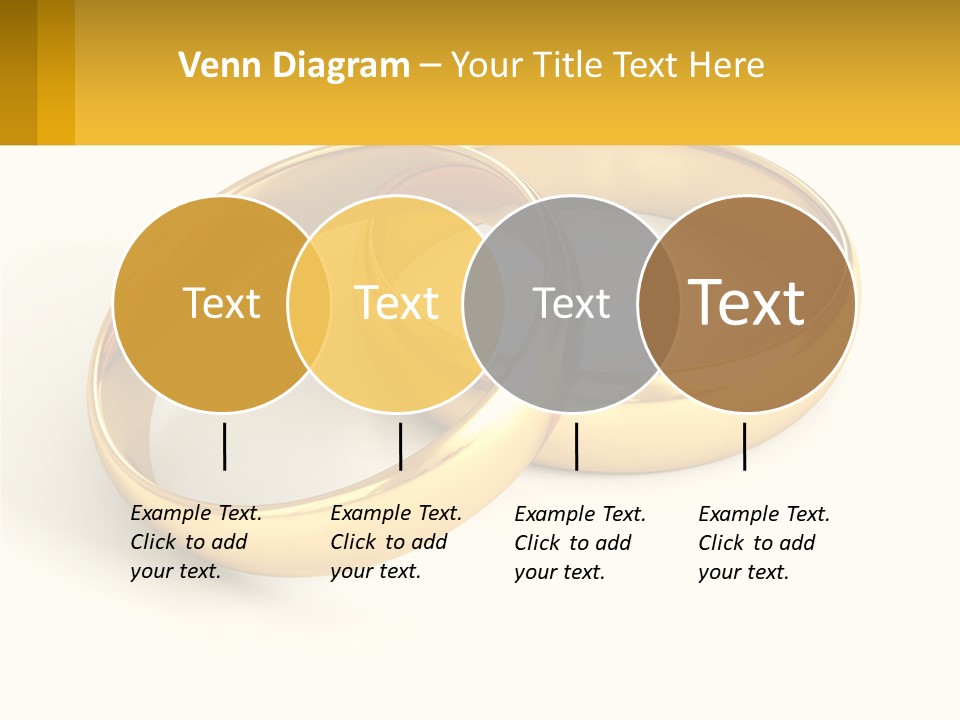 Venn Diagram – Your Title Text Here

Text

Text

Text

Text

Example Text. Click to add your text.

Example Text. Click to add your text.

Example Text. Click to add your text.

Example Text. Click to add your text.